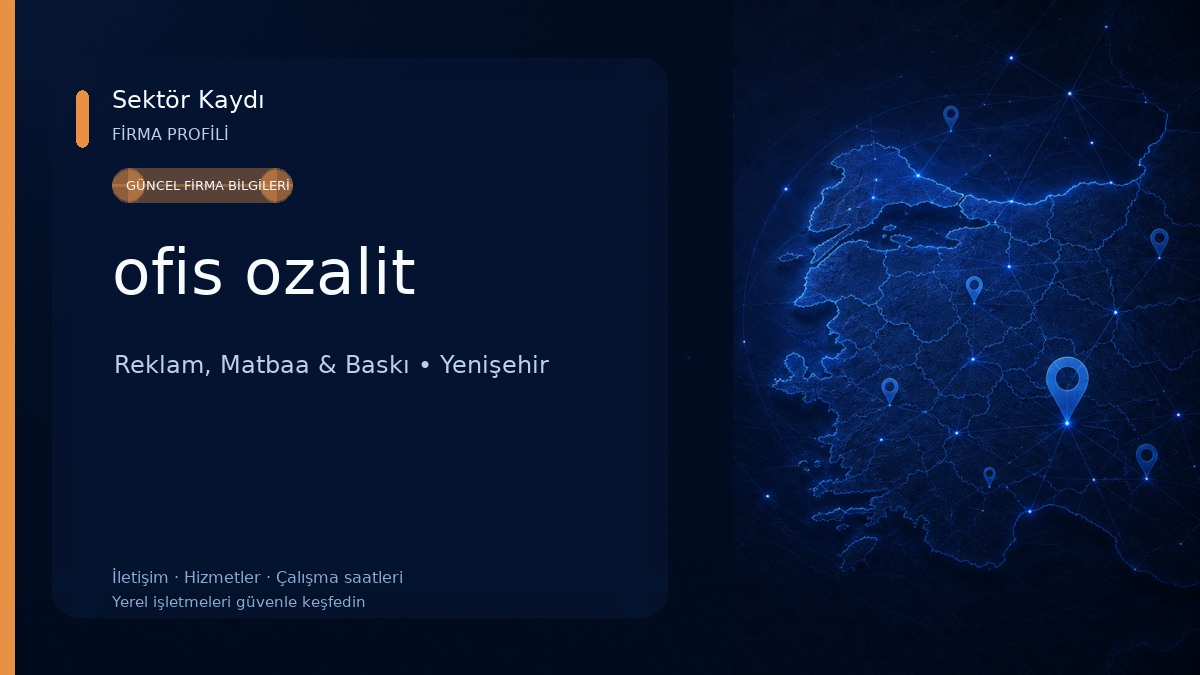 Sektör Kaydı
FİRMA PROFİLİ

GÜNCEL FİRMA BİLGİLERİ

ofis ozalit

Reklam, Matbaa & Baskı • Yenişehir

İletişim · Hizmetler · Çalışma saatleri
Yerel işletmeleri güvenle keşfedin